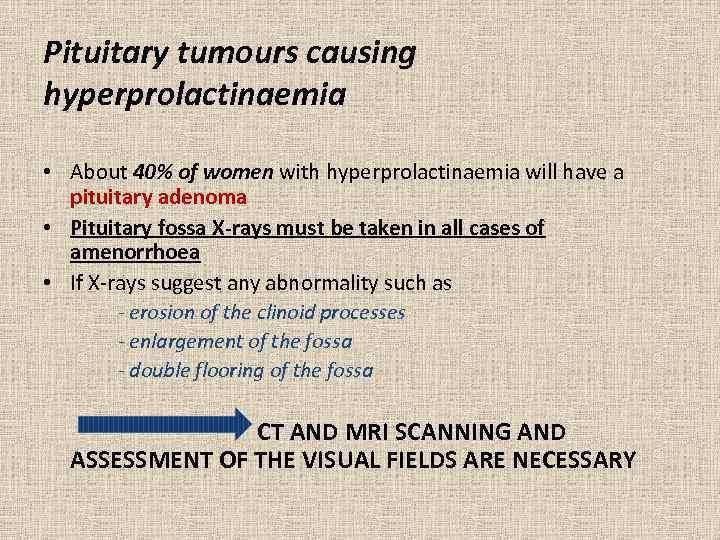 Pituitary tumours causing hyperprolactinaemia

• About 40% of women with hyperprolactinaemia will have a pituitary adenoma
• Pituitary fossa X-rays must be taken in all cases of amenorrhoea
• If X-rays suggest any abnormality such as
- erosion of the clinoid processes
- enlargement of the fossa
- double flooring of the fossa

CT AND MRI SCANNING AND ASSESSMENT OF THE VISUAL FIELDS ARE NECESSARY